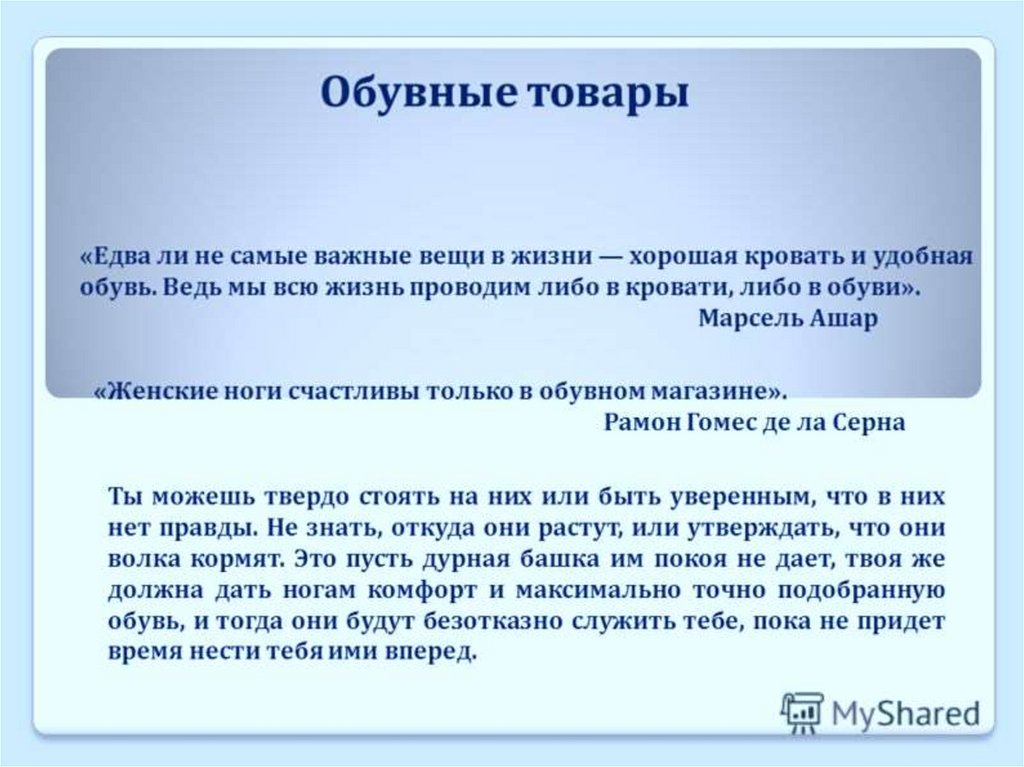 Обувные товары

«Едва ли не самые важные вещи в жизни — хорошая кровать и удобная обувь. Ведь мы всю жизнь проводим либо в кровати, либо в обуви».
Марсель Ашар

«Женские ноги счастливы только в обувном магазине».
Рамон Гомес де ла Серна

Ты можешь твердо стоять на них или быть уверенным, что в них нет правды. Не знать, откуда они растут, или утверждать, что они волка кормят. Это пусть дурная башка им покоя не дает, твоя же должна дать ногам комфорт и максимально точно подобранную обувь, и тогда они будут безотказно служить тебе, пока не придет время нести тебя ими вперед.

MyShared